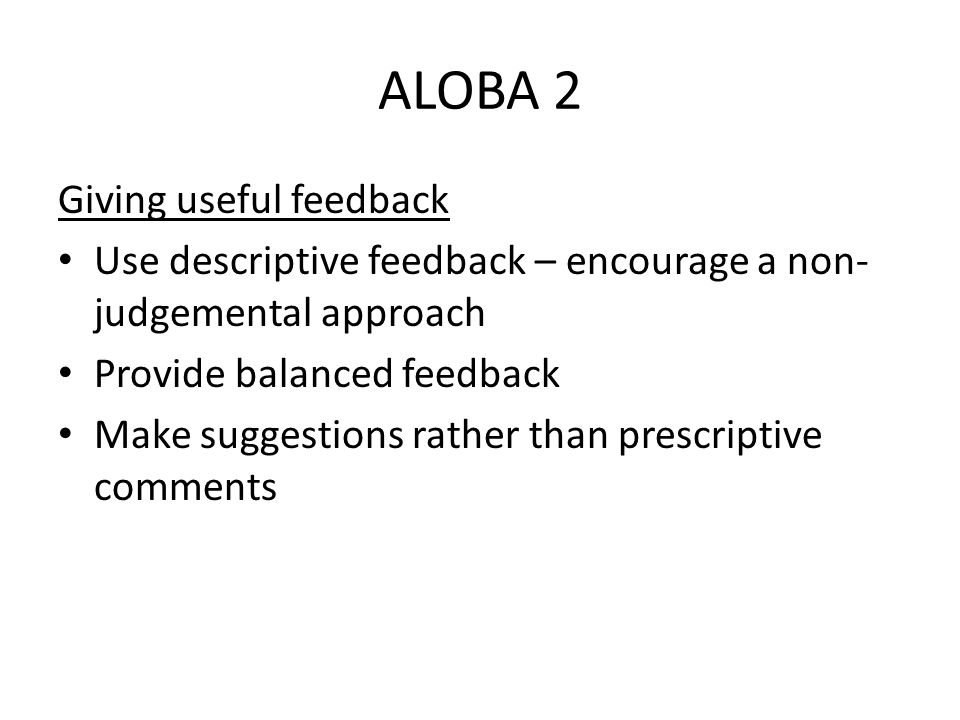 ALOBA 2

Giving useful feedback

• Use descriptive feedback – encourage a non-judgemental approach
• Provide balanced feedback
• Make suggestions rather than prescriptive comments